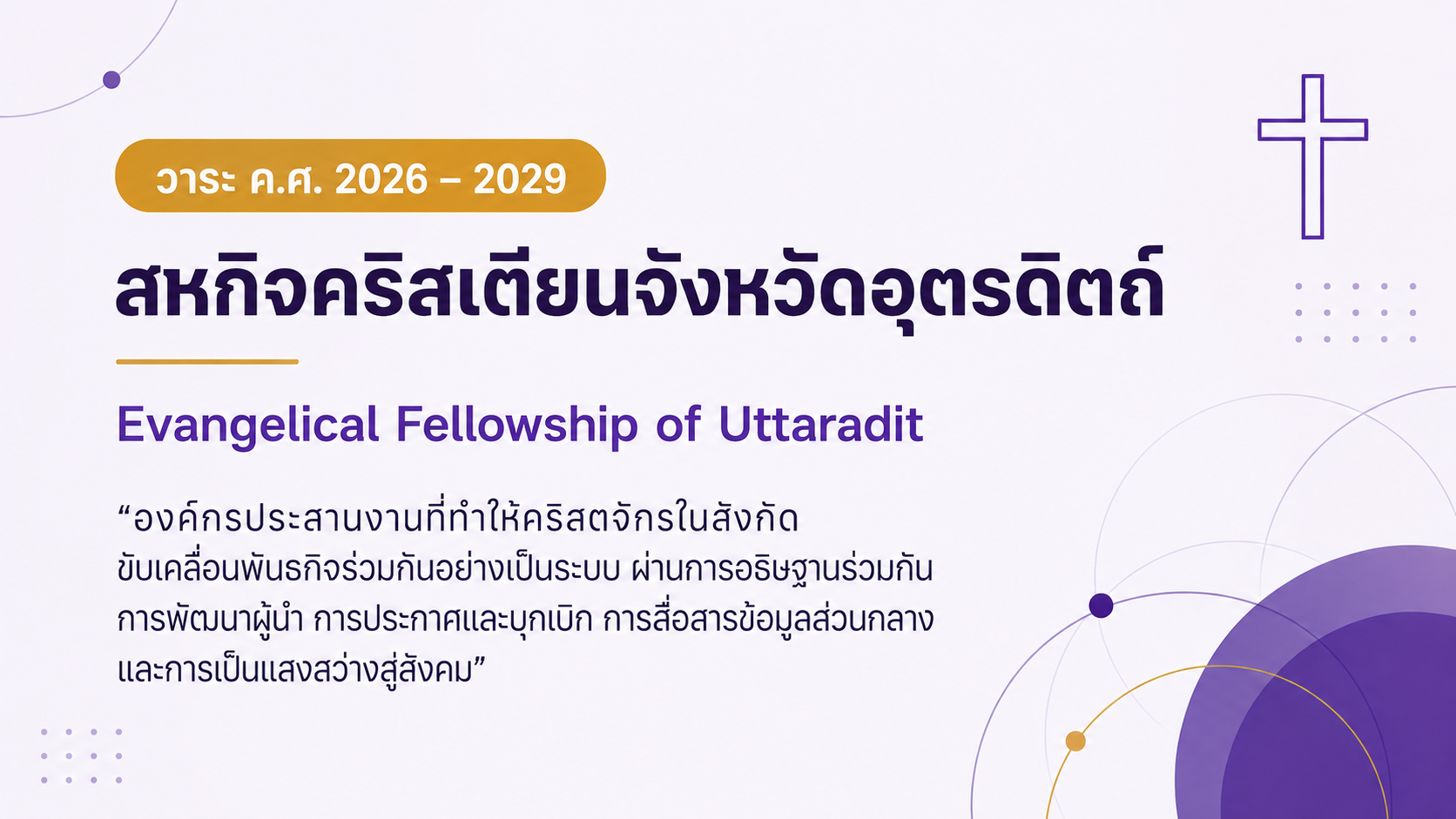 วาระ ค.ศ. 2026 – 2029

สหกิจคริสเตียนจังหวัดอุตรดิตถ์

Evangelical Fellowship of Uttaradit

“องค์กรประสานงานที่ทำให้คริสตจักรในสังกัด ขับเคลื่อนพันธกิจร่วมกันอย่างเป็นระบบ ผ่านการอธิษฐานร่วมกัน การพัฒนาผู้นำ การประกาศและบุกเบิก การสื่อสารข้อมูลส่วนกลาง และการเป็นแสงสว่างสู่สังคม”